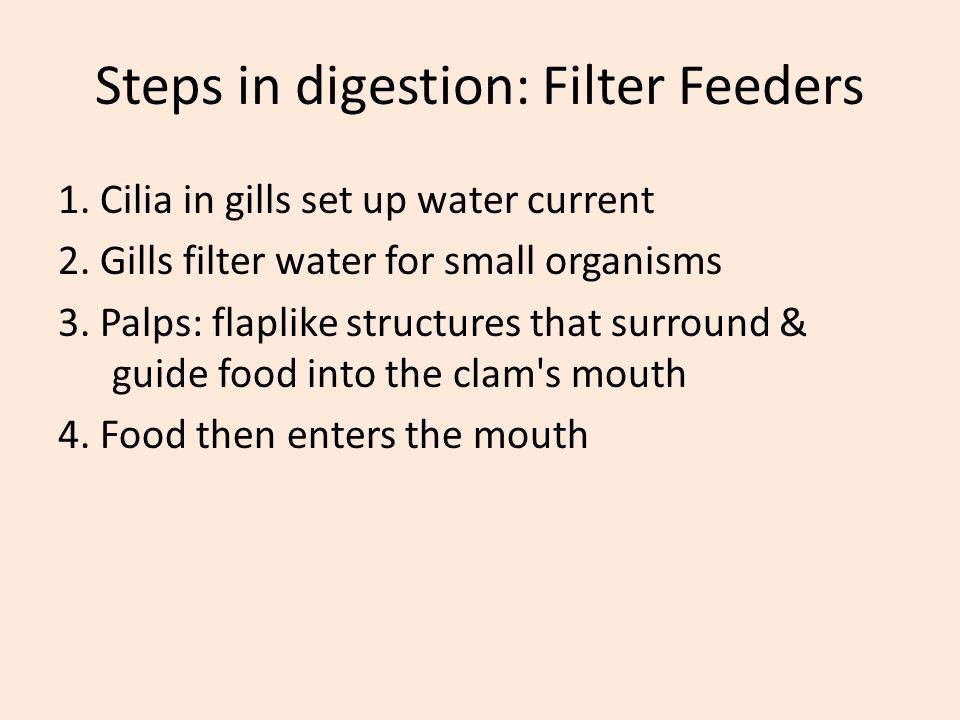 Steps in digestion: Filter Feeders

1. Cilia in gills set up water current
2. Gills filter water for small organisms
3. Palps: flaplike structures that surround & guide food into the clam's mouth
4. Food then enters the mouth